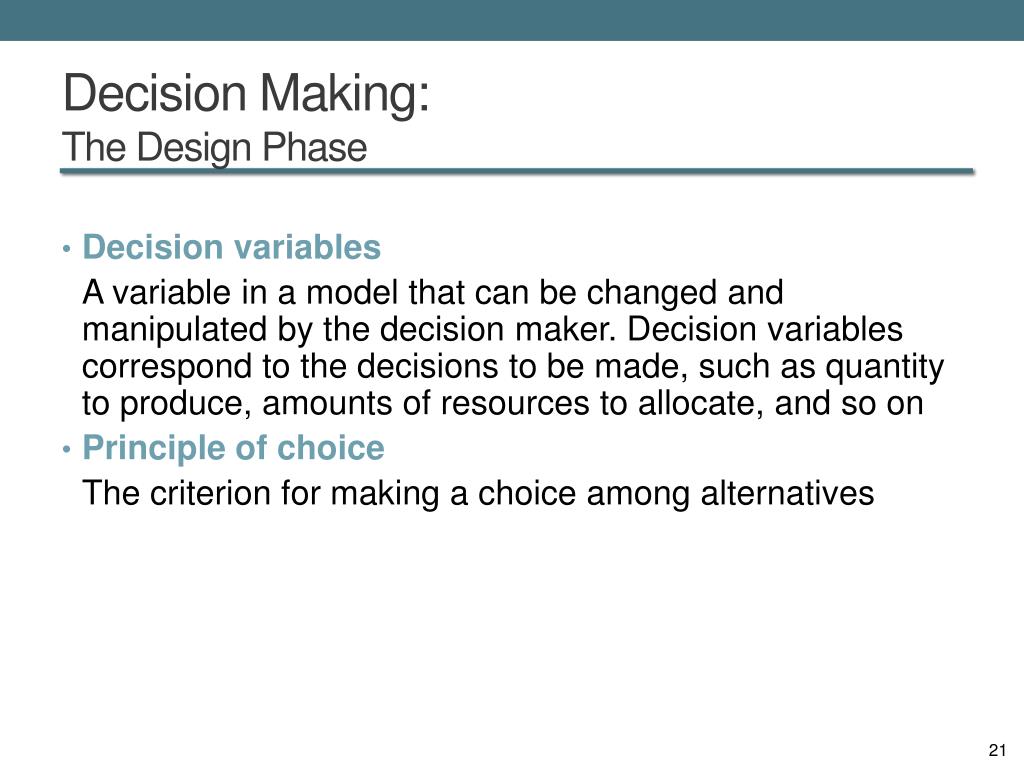 Decision Making:
The Design Phase

• Decision variables

A variable in a model that can be changed and manipulated by the decision maker. Decision variables correspond to the decisions to be made, such as quantity to produce, amounts of resources to allocate, and so on

• Principle of choice

The criterion for making a choice among alternatives

21